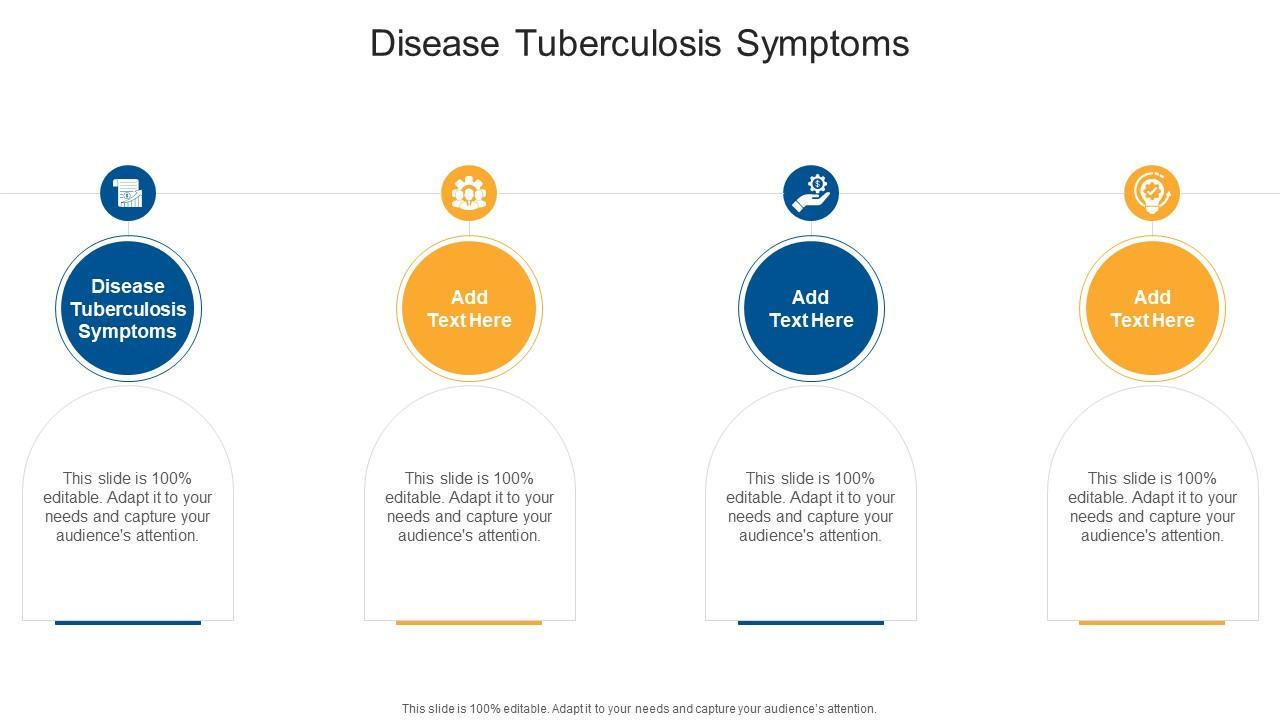 Disease Tuberculosis Symptoms

Disease Tuberculosis Symptoms

This slide is 100% editable. Adapt it to your needs and capture your audience's attention.

Add Text Here

This slide is 100% editable. Adapt it to your needs and capture your audience's attention.

Add Text Here

This slide is 100% editable. Adapt it to your needs and capture your audience's attention.

Add Text Here

This slide is 100% editable. Adapt it to your needs and capture your audience's attention.

This slide is 100% editable. Adapt it to your needs and capture your audience's attention.